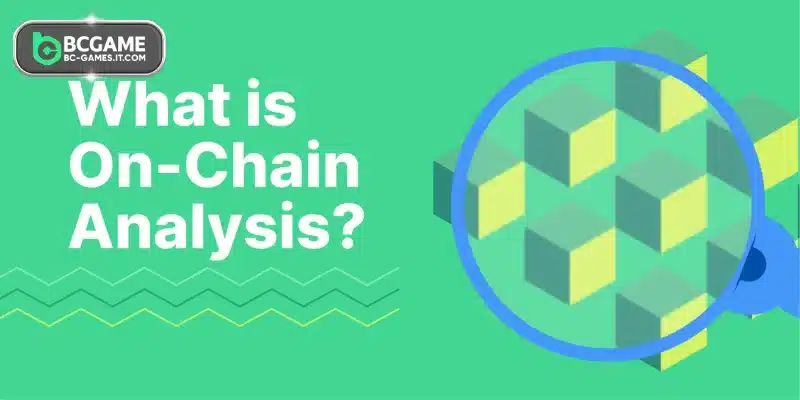 BCGAME
BC-GAMES.IT.COM

What is On-Chain Analysis?